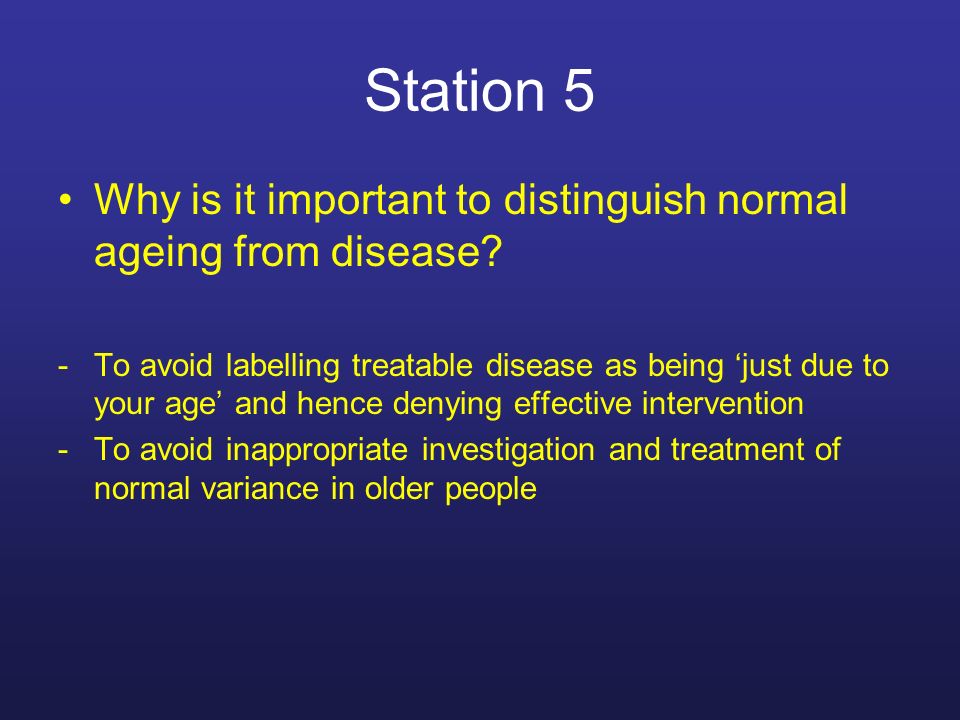 Station 5

• Why is it important to distinguish normal ageing from disease?

- To avoid labelling treatable disease as being ‘just due to your age’ and hence denying effective intervention
- To avoid inappropriate investigation and treatment of normal variance in older people